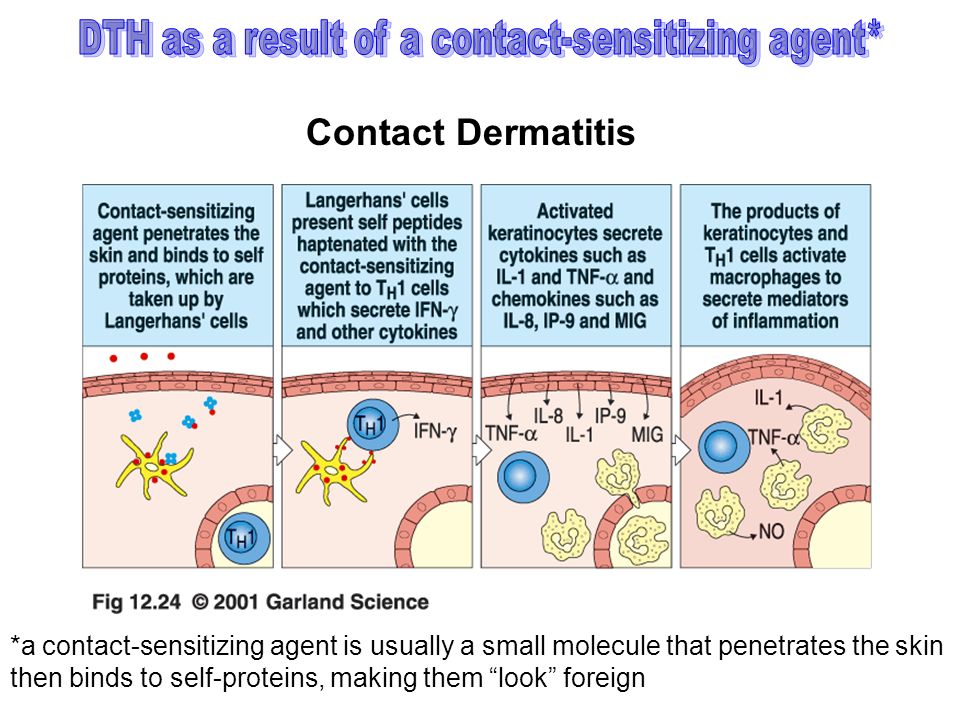 DTH as a result of a contact-sensitizing agent*

Contact Dermatitis

Contact-sensitizing agent penetrates the skin and binds to self proteins, which are taken up by Langerhans' cells

Langerhans' cells present self peptides haptenated with the contact-sensitizing agent to $T_H1$ cells which secrete IFN-$\gamma$ and other cytokines

Activated keratinocytes secrete cytokines such as IL-1 and TNF-$\alpha$ and chemokines such as IL-8, IP-9 and MIG

The products of keratinocytes and $T_H1$ cells activate macrophages to secrete mediators of inflammation

$T_H1$

$T_H1$

IFN-$\gamma$

IL-8

IP-9

TNF-$\alpha$

IL-1

MIG

IL-1

TNF-$\alpha$

NO

Fig 12.24 © 2001 Garland Science

*a contact-sensitizing agent is usually a small molecule that penetrates the skin then binds to self-proteins, making them “look” foreign